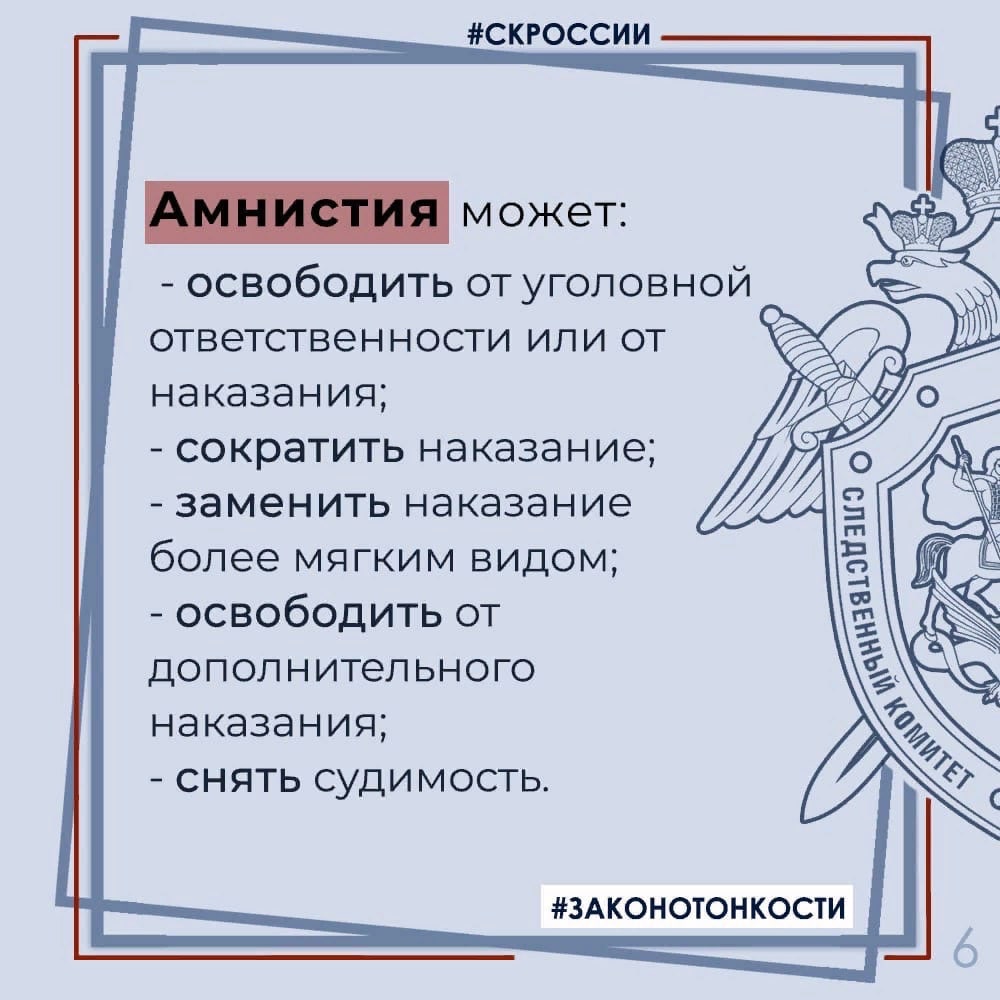 #СКРОССИИ

Амнистия может:
- освободить от уголовной ответственности или от наказания;
- сократить наказание;
- заменить наказание более мягким видом;
- освободить от дополнительного наказания;
- снять судимость.

СЛЕДСТВЕННЫЙ КОМИТЕТ

#ЗАКОНОТОНКОСТИ

6